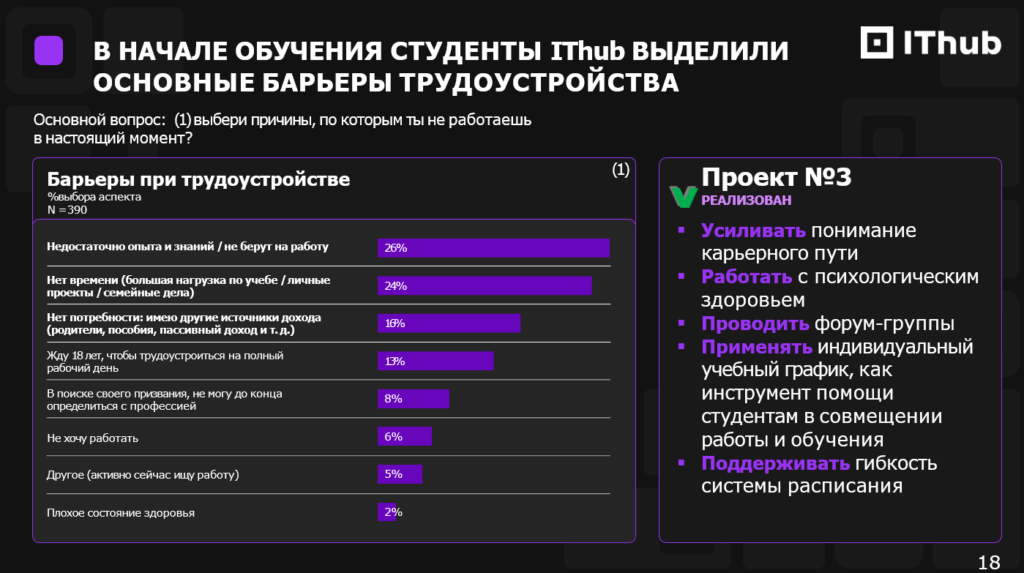 В НАЧАЛЕ ОБУЧЕНИЯ СТУДЕНТЫ IThub ВЫДЕЛИЛИ ОСНОВНЫЕ БАРЬЕРЫ ТРУДОУСТРОЙСТВА

IThub

Основной вопрос: (1) выбери причины, по которым ты не работаешь в настоящий момент?

Барьеры при трудоустройстве
%выбора аспекта
N =390

(1)

| | |
|---|---|
| Недостаточно опыта и знаний / не берут на работу | 26% |
| Нет времени (большая нагрузка по учебе / личные проекты / семейные дела) | 24% |
| Нет потребности: имею другие источники дохода (родители, пособия, пассивный доход и т. д.) | 16% |
| Жду 18 лет, чтобы трудоустроиться на полный рабочий день | 13% |
| В поиске своего призвания, не могу до конца определиться с профессией | 8% |
| Не хочу работать | 6% |
| Другое (активно сейчас ищу работу) | 5% |
| Плохое состояние здоровья | 2% |

Проект №3
РЕАЛИЗОВАН

▪ Усиливать понимание карьерного пути
▪ Работать с психологическим здоровьем
▪ Проводить форум-группы
▪ Применять индивидуальный учебный график, как инструмент помощи студентам в совмещении работы и обучения
▪ Поддерживать гибкость системы расписания

18